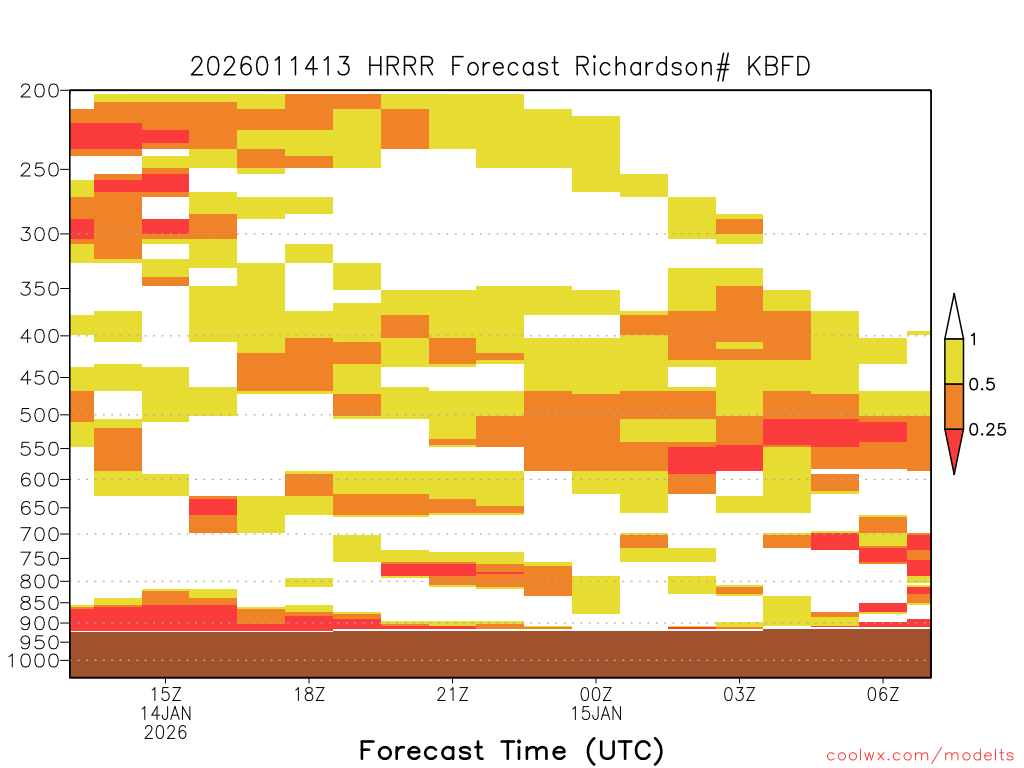 2026011413 HRRR Forecast Richardson# KBFD

200
250
300
350
400
450
500
550
600
650
700
750
800
850
900
950
1000

1
0.5
0.25

15Z
14JAN
2026
18Z
21Z
00Z
15JAN
03Z
06Z

Forecast Time (UTC)

coolwx.com/modelts